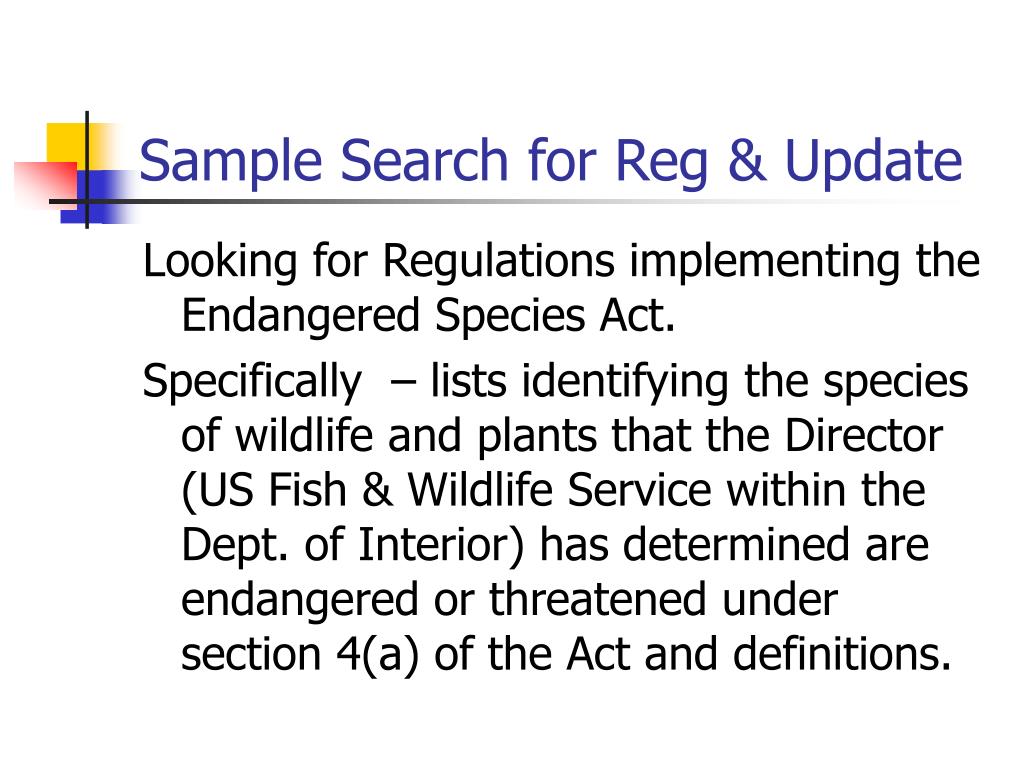 Sample Search for Reg & Update

Looking for Regulations implementing the Endangered Species Act.

Specifically – lists identifying the species of wildlife and plants that the Director (US Fish & Wildlife Service within the Dept. of Interior) has determined are endangered or threatened under section 4(a) of the Act and definitions.